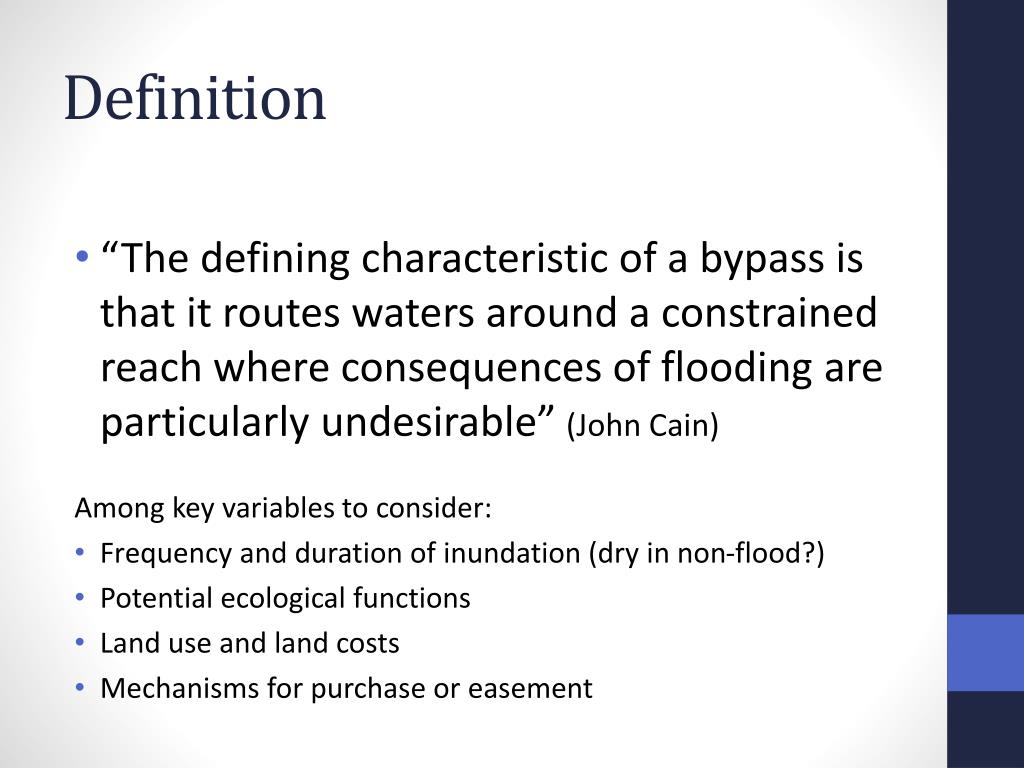 Definition

• “The defining characteristic of a bypass is that it routes waters around a constrained reach where consequences of flooding are particularly undesirable” (John Cain)

Among key variables to consider:
• Frequency and duration of inundation (dry in non-flood?)
• Potential ecological functions
• Land use and land costs
• Mechanisms for purchase or easement